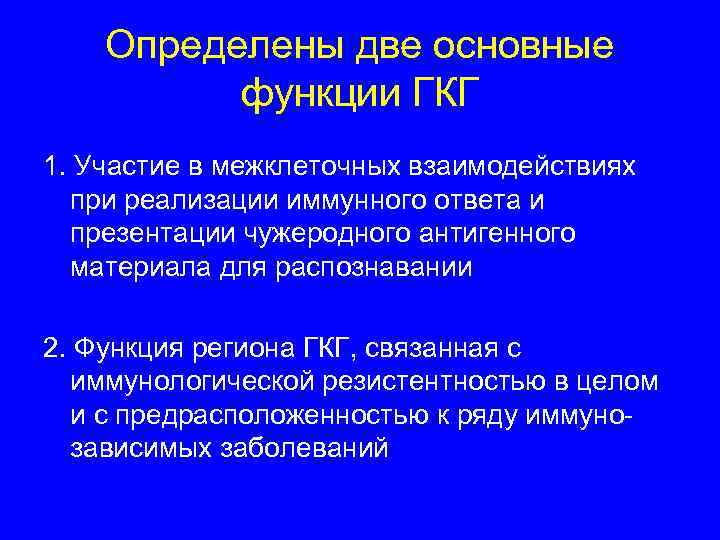 Определены две основные функции ГКГ

1. Участие в межклеточных взаимодействиях при реализации иммунного ответа и презентации чужеродного антигенного материала для распознавании

2. Функция региона ГКГ, связанная с иммунологической резистентностью в целом и с предрасположенностью к ряду иммунозависимых заболеваний